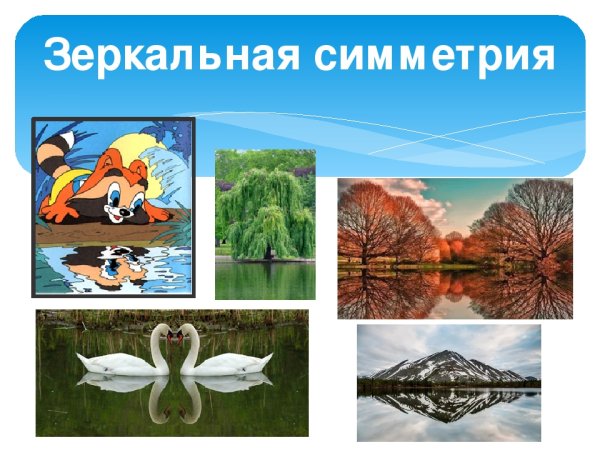 Зеркальная симметрия